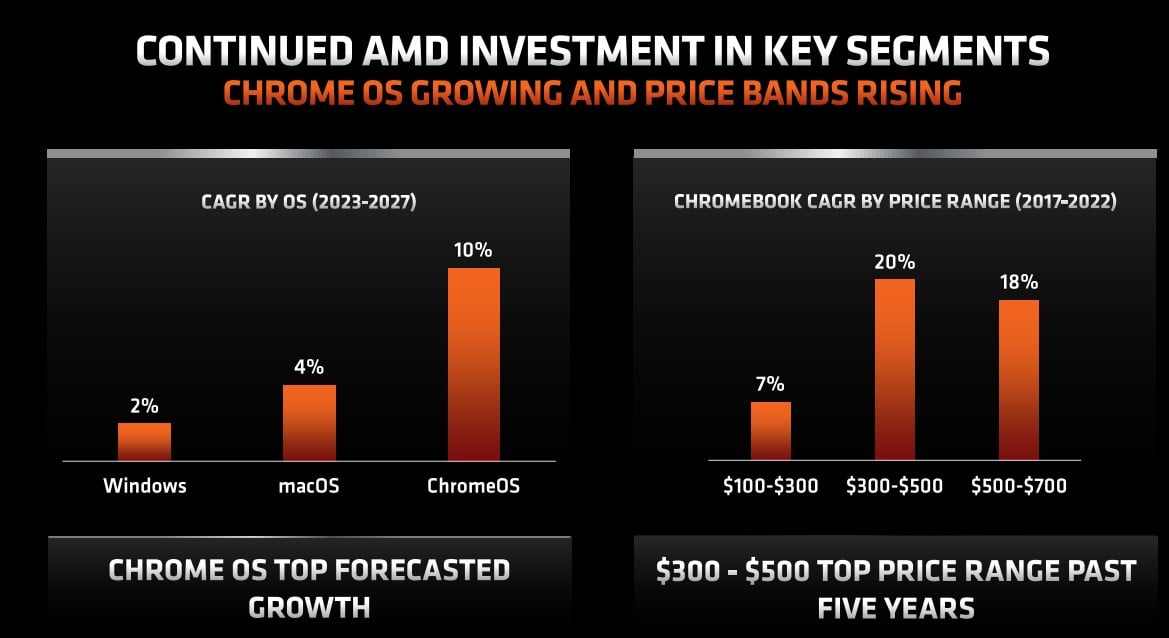 CONTINUED AMD INVESTMENT IN KEY SEGMENTS
CHROME OS GROWING AND PRICE BANDS RISING

CAGR BY OS (2023-2027)

2%
4%
10%

Windows
macOS
ChromeOS

CHROME OS TOP FORECASTED GROWTH

CHROMEBOOK CAGR BY PRICE RANGE (2017-2022)

7%
20%
18%

\$100-\$300
\$300-\$500
\$500-\$700

\$300 - \$500 TOP PRICE RANGE PAST FIVE YEARS